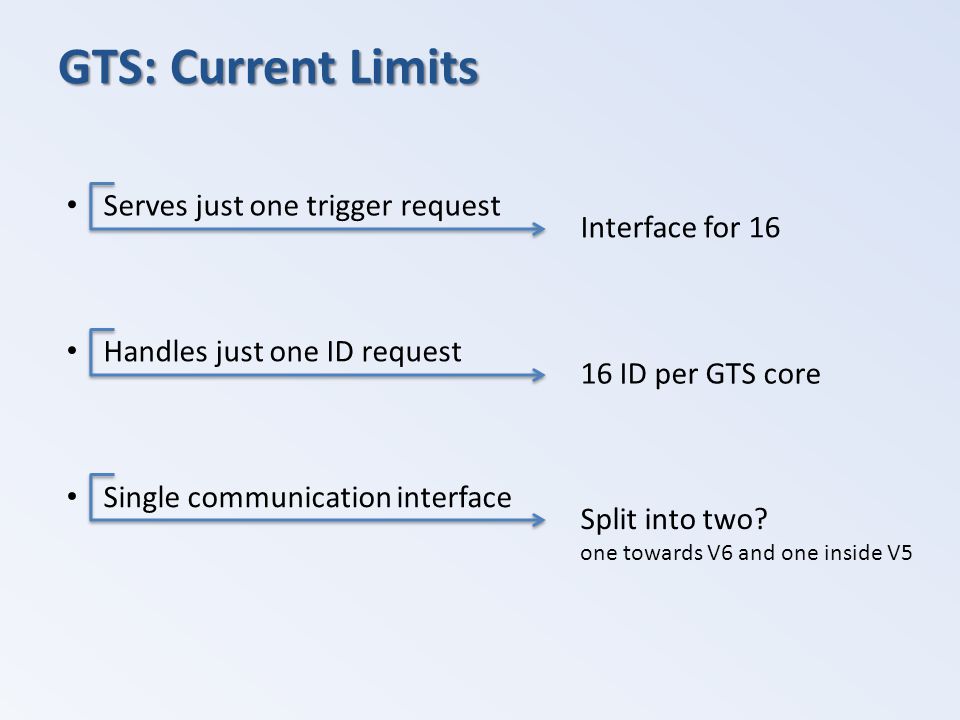 GTS: Current Limits

• Serves just one trigger request

Interface for 16

• Handles just one ID request

16 ID per GTS core

• Single communication interface

Split into two?
one towards V6 and one inside V5